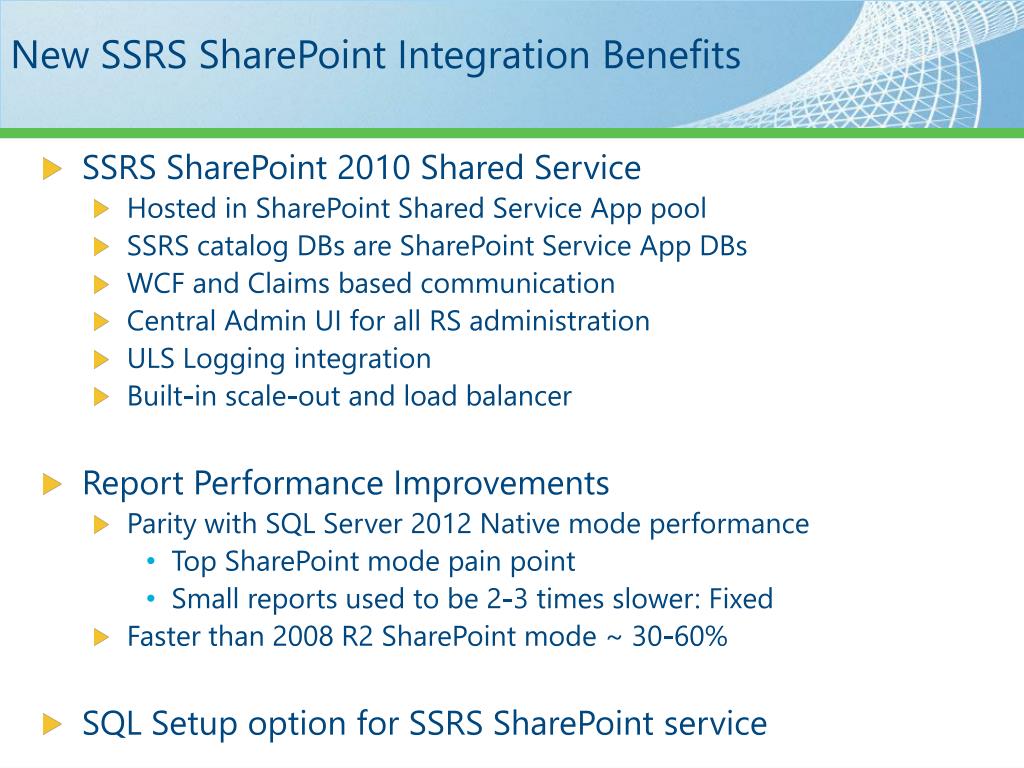 New SSRS SharePoint Integration Benefits

SSRS SharePoint 2010 Shared Service
Hosted in SharePoint Shared Service App pool
SSRS catalog DBs are SharePoint Service App DBs
WCF and Claims based communication
Central Admin UI for all RS administration
ULS Logging integration
Built-in scale-out and load balancer

Report Performance Improvements
Parity with SQL Server 2012 Native mode performance
• Top SharePoint mode pain point
• Small reports used to be 2-3 times slower: Fixed
Faster than 2008 R2 SharePoint mode ~ 30-60%

SQL Setup option for SSRS SharePoint service